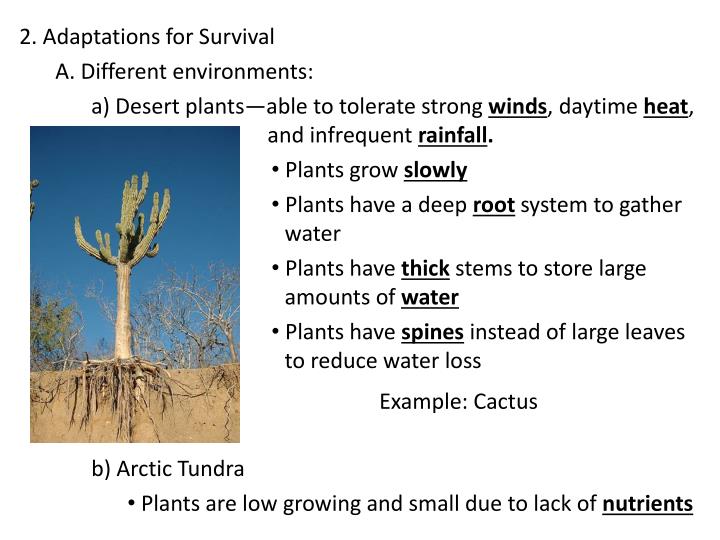 2. Adaptations for Survival

A. Different environments:

a) Desert plants—able to tolerate strong winds, daytime heat, and infrequent rainfall.

• Plants grow slowly

• Plants have a deep root system to gather water

• Plants have thick stems to store large amounts of water

• Plants have spines instead of large leaves to reduce water loss

Example: Cactus

b) Arctic Tundra

• Plants are low growing and small due to lack of nutrients